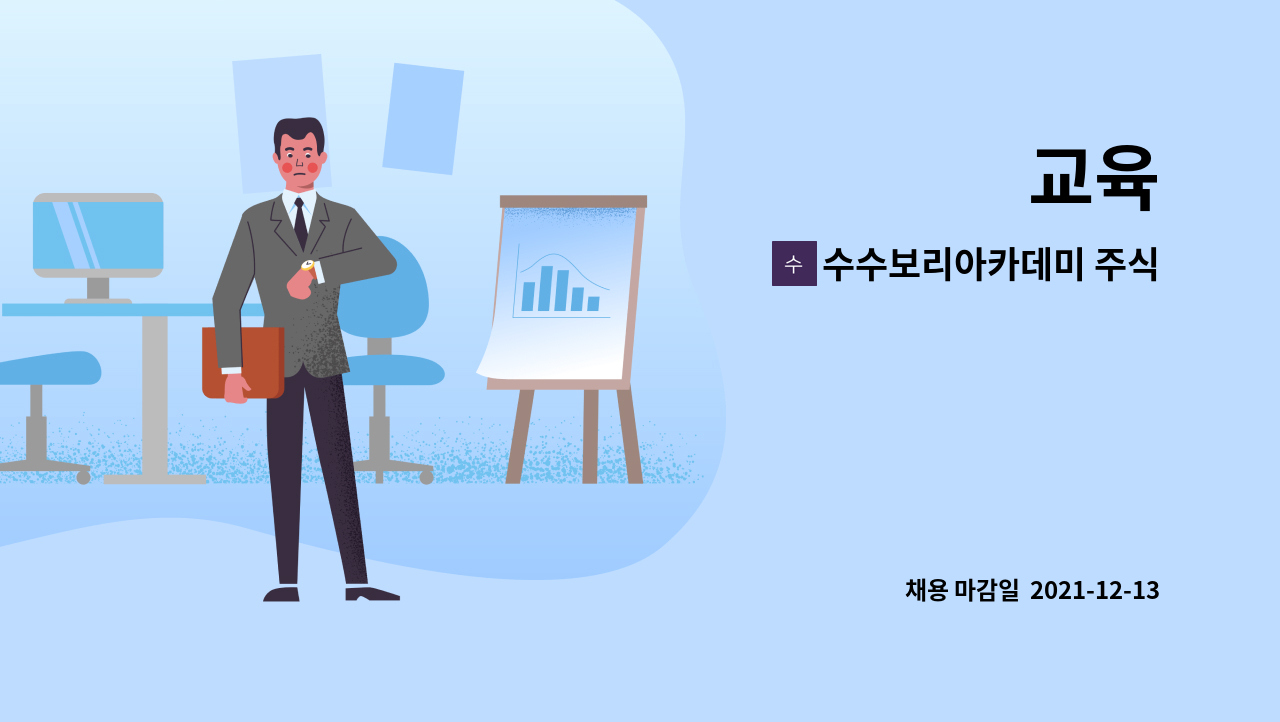 교육

수 수수보리아카데미 주식

채용 마감일 2021-12-13